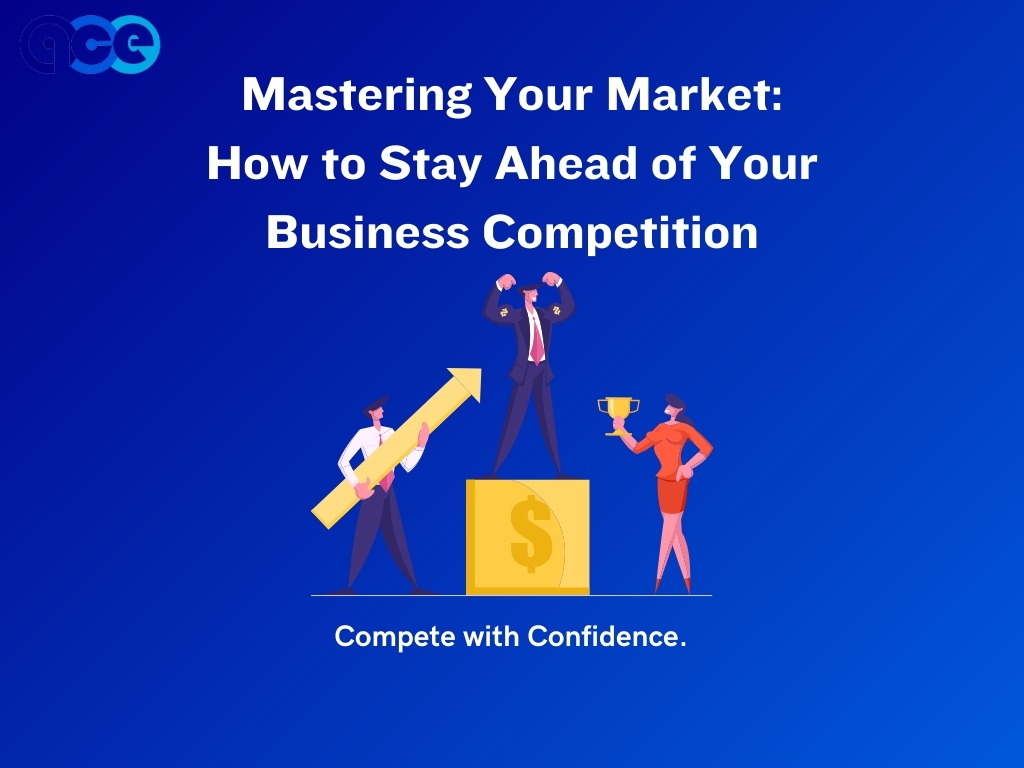 ace

Mastering Your Market: How to Stay Ahead of Your Business Competition

$

Compete with Confidence.